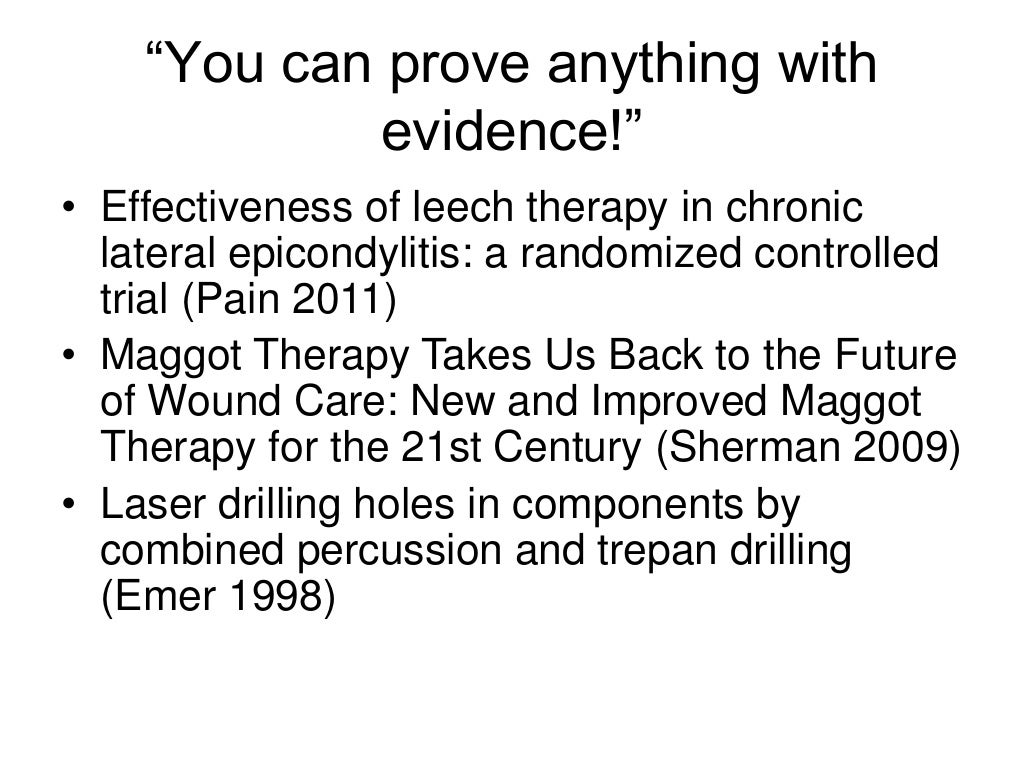 “You can prove anything with evidence!”

• Effectiveness of leech therapy in chronic lateral epicondylitis: a randomized controlled trial (Pain 2011)
• Maggot Therapy Takes Us Back to the Future of Wound Care: New and Improved Maggot Therapy for the 21st Century (Sherman 2009)
• Laser drilling holes in components by combined percussion and trepan drilling (Emer 1998)